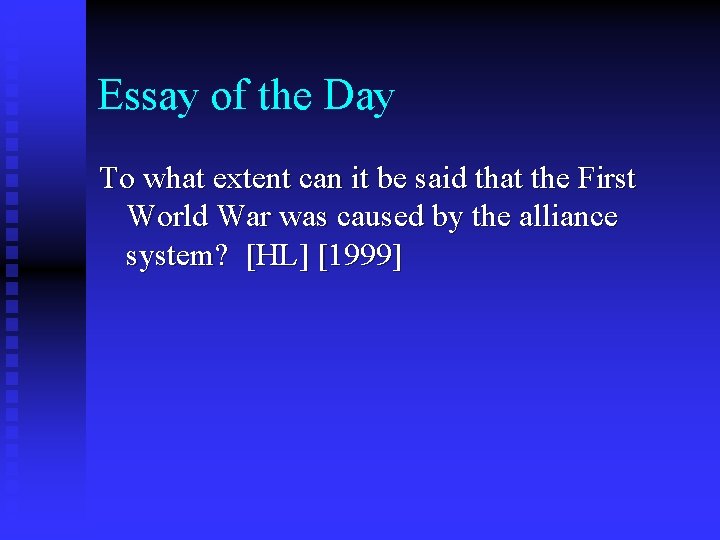 Essay of the Day

To what extent can it be said that the First World War was caused by the alliance system? [HL] [1999]